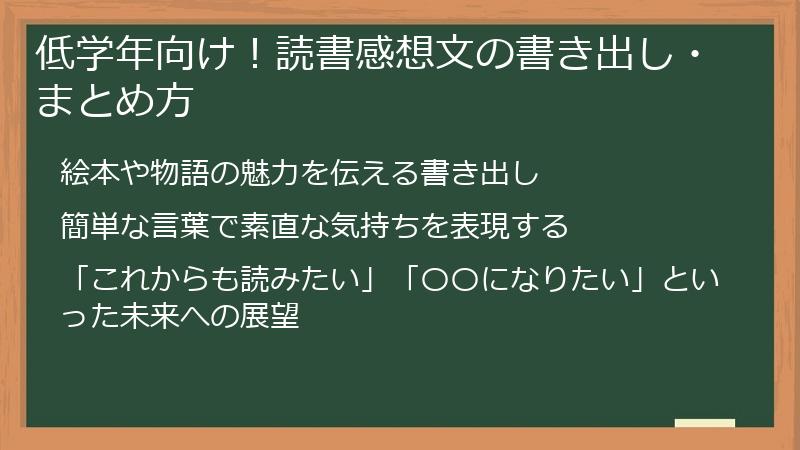 低学年向け！読書感想文の書き出し・まとめ方

絵本や物語の魅力を伝える書き出し

簡単な言葉で素直な気持ちを表現する

「これからも読みたい」「〇〇になりたい」といった未来への展望